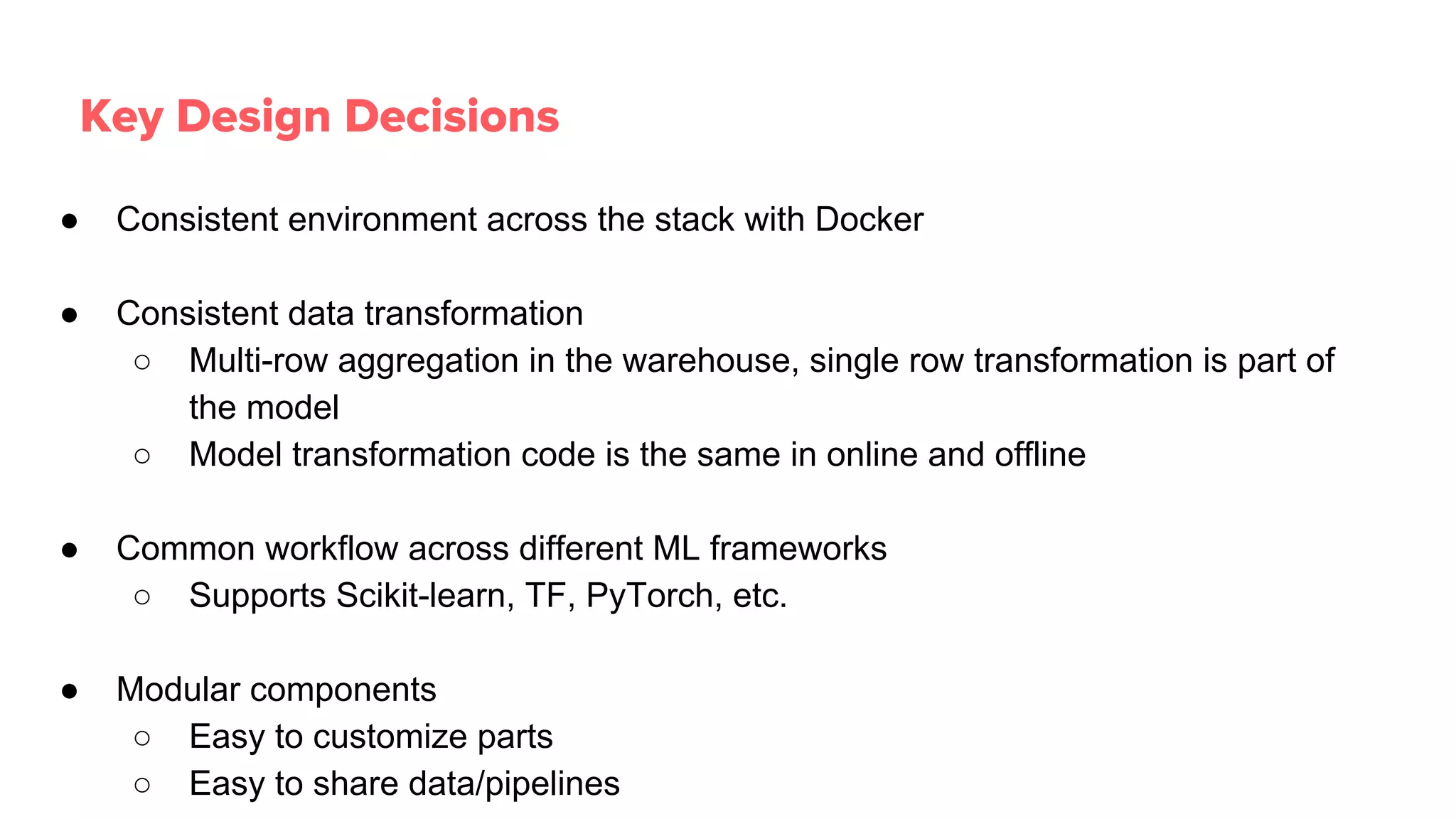 Key Design Decisions

● Consistent environment across the stack with Docker

● Consistent data transformation
○ Multi-row aggregation in the warehouse, single row transformation is part of the model
○ Model transformation code is the same in online and offline

● Common workflow across different ML frameworks
○ Supports Scikit-learn, TF, PyTorch, etc.

● Modular components
○ Easy to customize parts
○ Easy to share data/pipelines